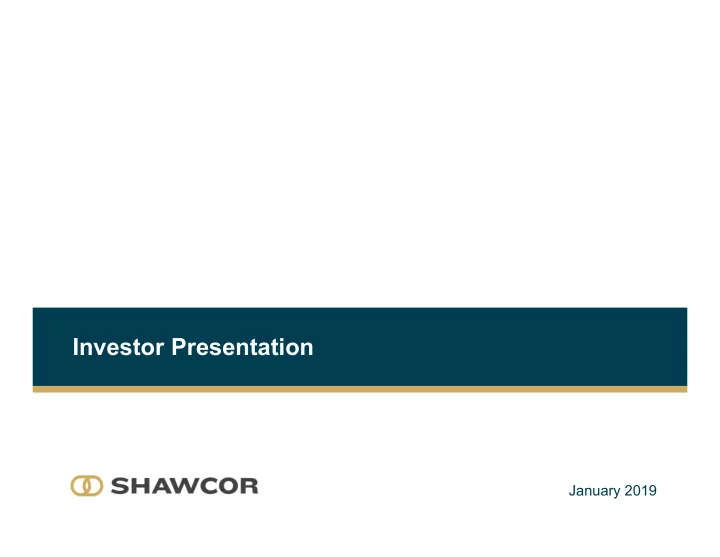 Investor Presentation

SHAWCOR

January 2019